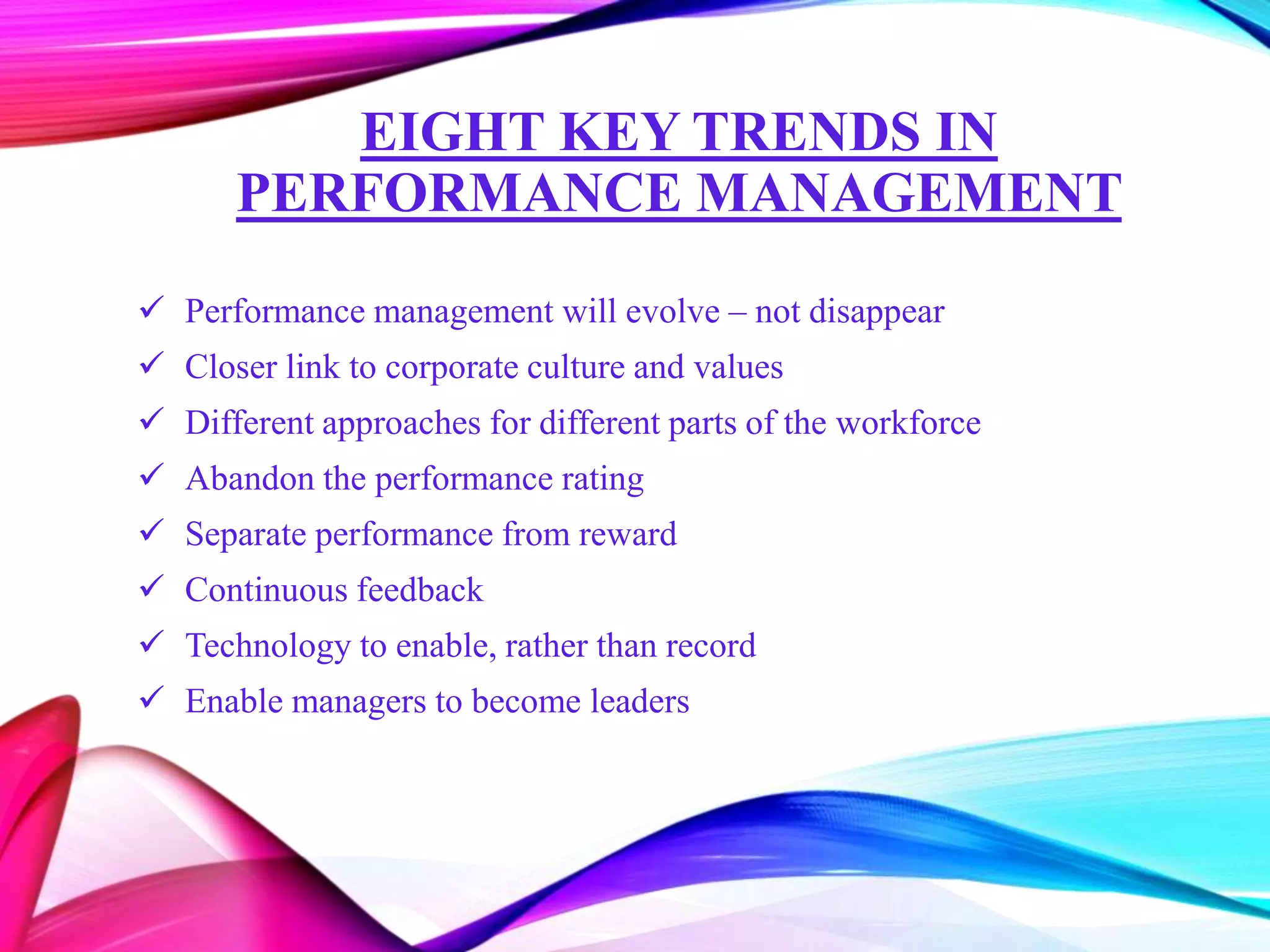 EIGHT KEY TRENDS IN PERFORMANCE MANAGEMENT

✓ Performance management will evolve – not disappear
✓ Closer link to corporate culture and values
✓ Different approaches for different parts of the workforce
✓ Abandon the performance rating
✓ Separate performance from reward
✓ Continuous feedback
✓ Technology to enable, rather than record
✓ Enable managers to become leaders